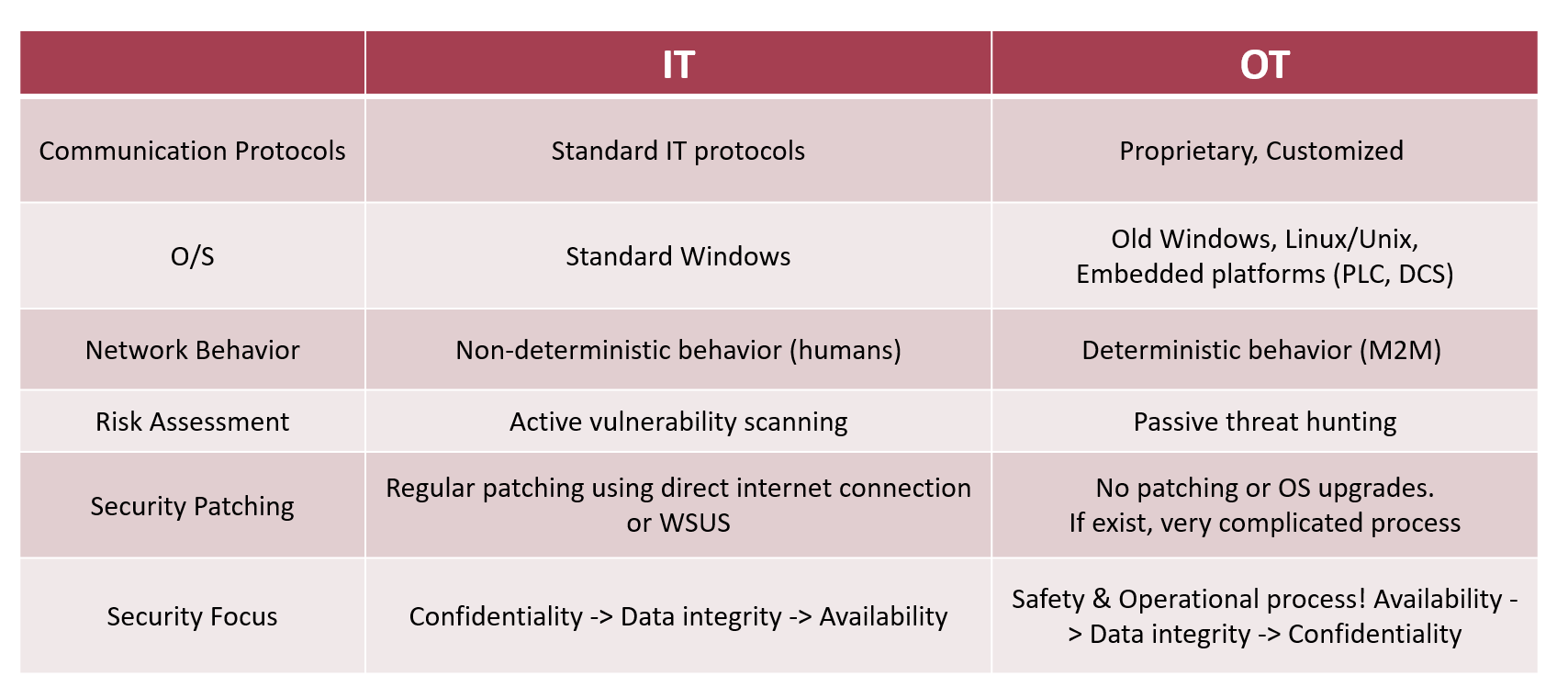 | | IT | OT |
|---|---|---|
| Communication Protocols | Standard IT protocols | Proprietary, Customized |
| O/S | Standard Windows | Old Windows, Linux/Unix, Embedded platforms (PLC, DCS) |
| Network Behavior | Non-deterministic behavior (humans) | Deterministic behavior (M2M) |
| Risk Assessment | Active vulnerability scanning | Passive threat hunting |
| Security Patching | Regular patching using direct internet connection or WSUS | No patching or OS upgrades. If exist, very complicated process |
| Security Focus | Confidentiality -> Data integrity -> Availability | Safety & Operational process! Availability -> Data integrity -> Confidentiality |